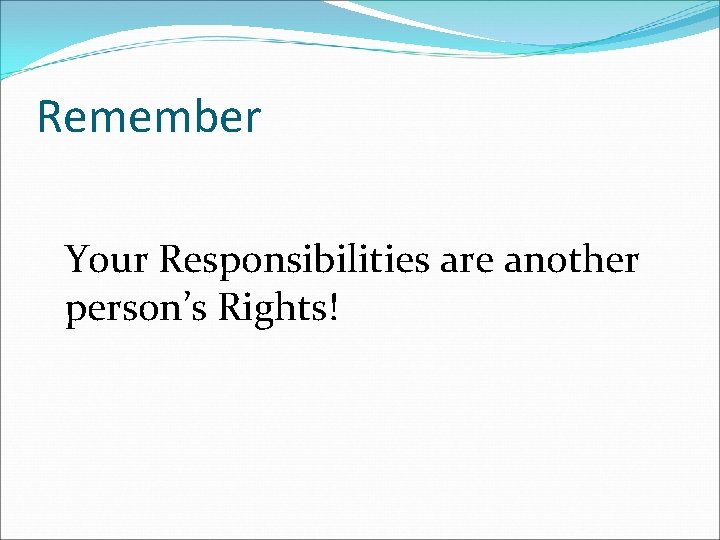 Remember

Your Responsibilities are another person’s Rights!